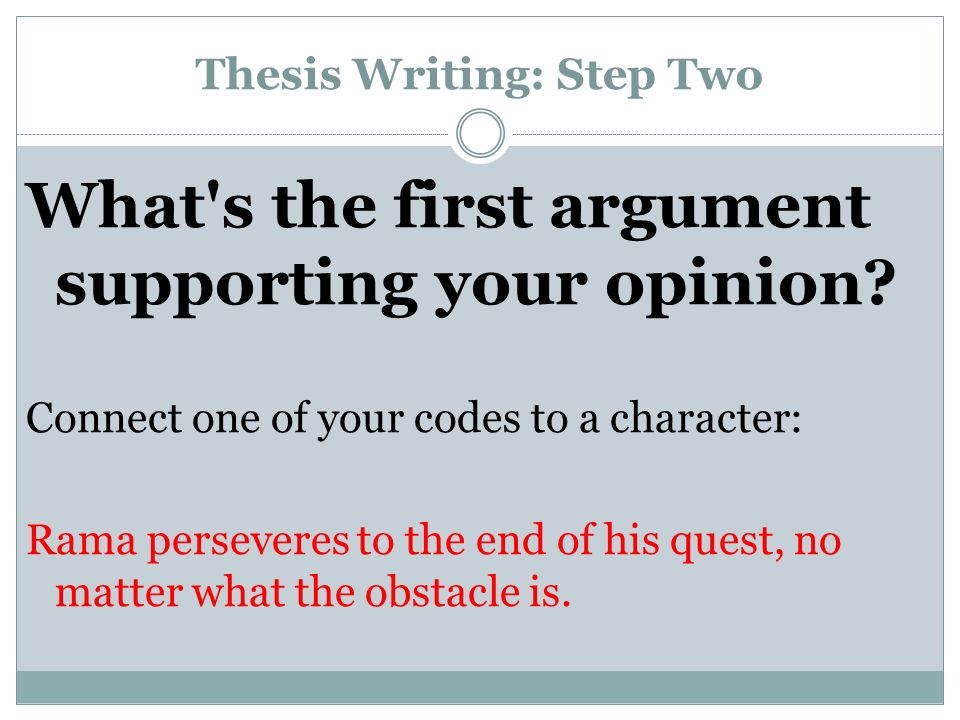 Thesis Writing: Step Two

What's the first argument supporting your opinion?

Connect one of your codes to a character:

Rama perseveres to the end of his quest, no matter what the obstacle is.